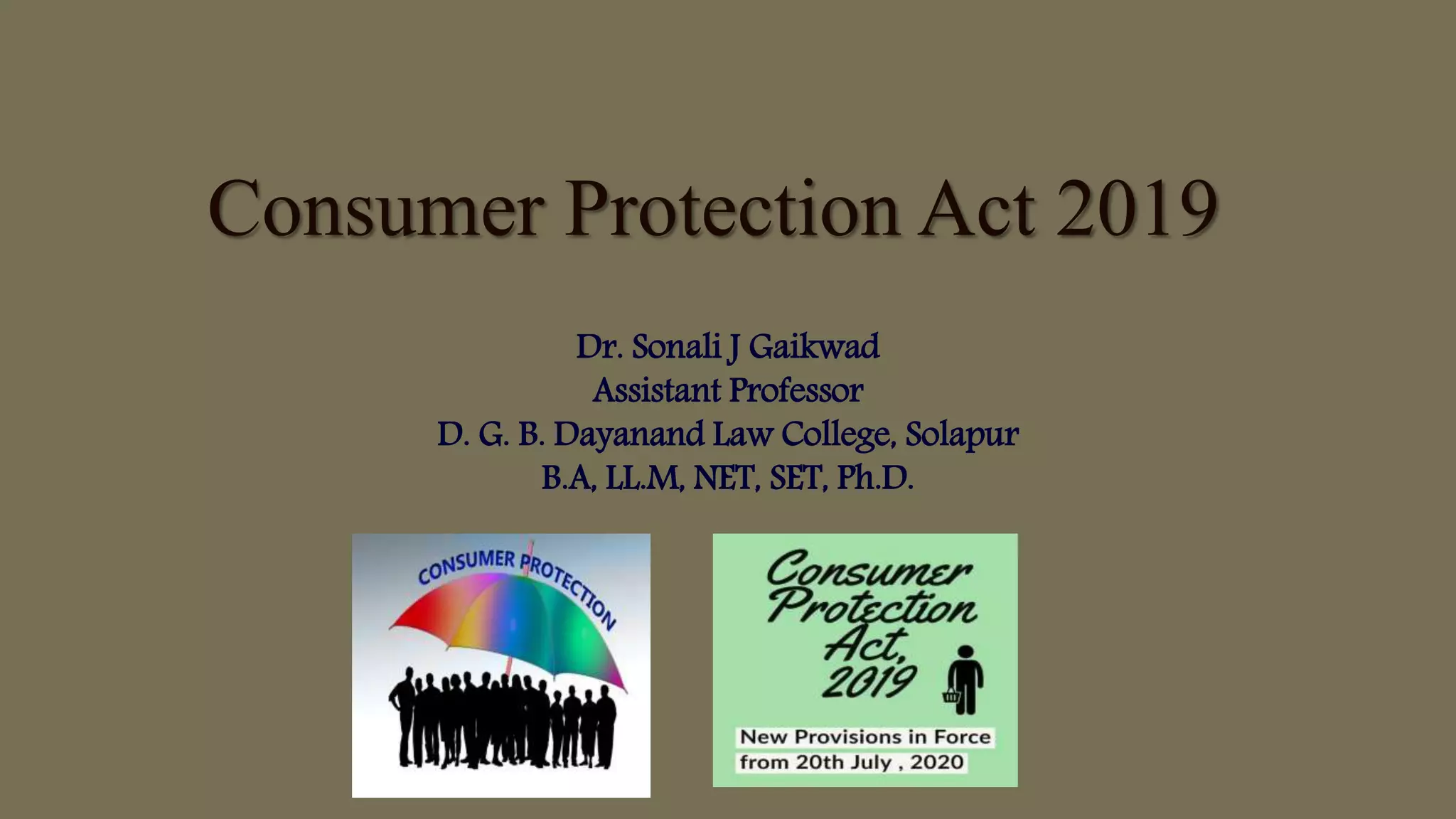 Consumer Protection Act 2019

Dr. Sonali J Gaikwad
Assistant Professor
D. G. B. Dayanand Law College, Solapur
B.A, LL.M, NET, SET, Ph.D.

CONSUMER PROTECTION

Consumer Protection Act, 2019

New Provisions in Force from 20th July , 2020